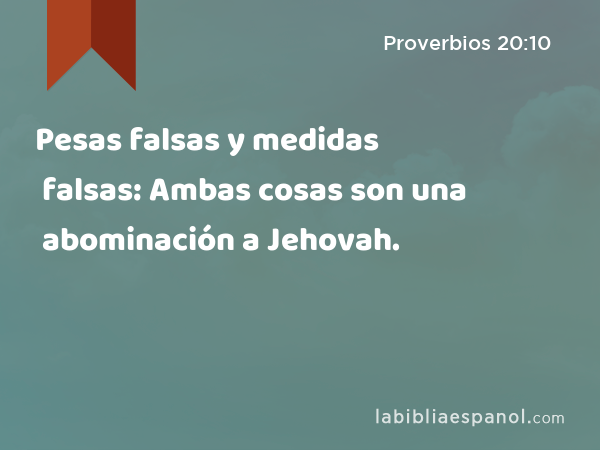 Proverbios 20:10

Pesas falsas y medidas falsas: Ambas cosas son una abominación a Jehovah.

labibliaespanol.com